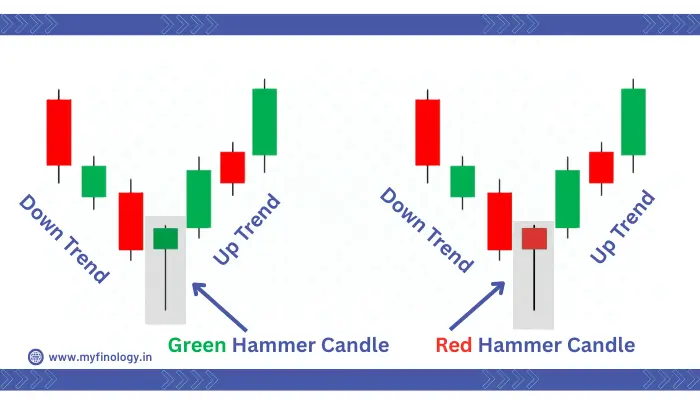 Down Trend

Up Trend

Green Hammer Candle

Down Trend

Up Trend

Red Hammer Candle

www.myfinology.in